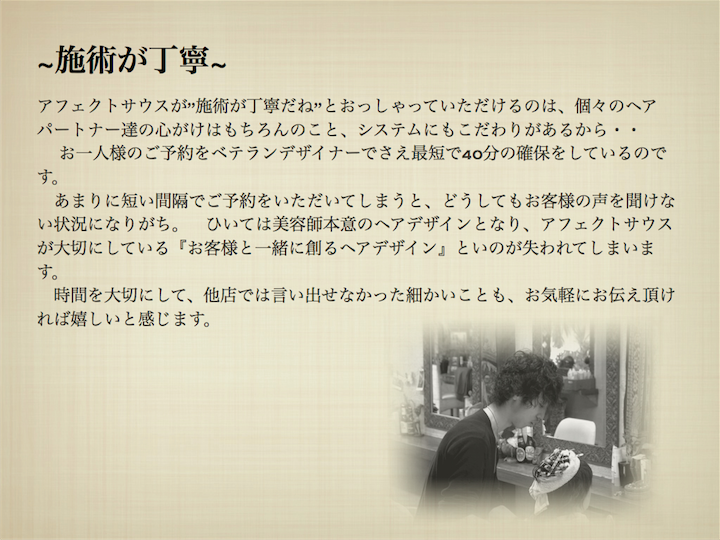 ~施術が丁寧~

アフェクトサウスが"施術が丁寧だね"とおっしゃっていただけるのは、個々のヘアパートナー達の心がけはもちろんのこと、システムにもこだわりがあるから・・
お一人様のご予約をベテランデザイナーでさえ最短で40分の確保をしているのです。
あまりに短い間隔でご予約をいただいてしまうと、どうしてもお客様の声を聞けない状況になりがち。　ひいては美容師本意のヘアデザインとなり、アフェクトサウスが大切にしている『お客様と一緒に創るヘアデザイン』といのが失われてしまいます。
時間を大切にして、他店では言い出せなかった細かいことも、お気軽にお伝え頂ければ嬉しいと感じます。